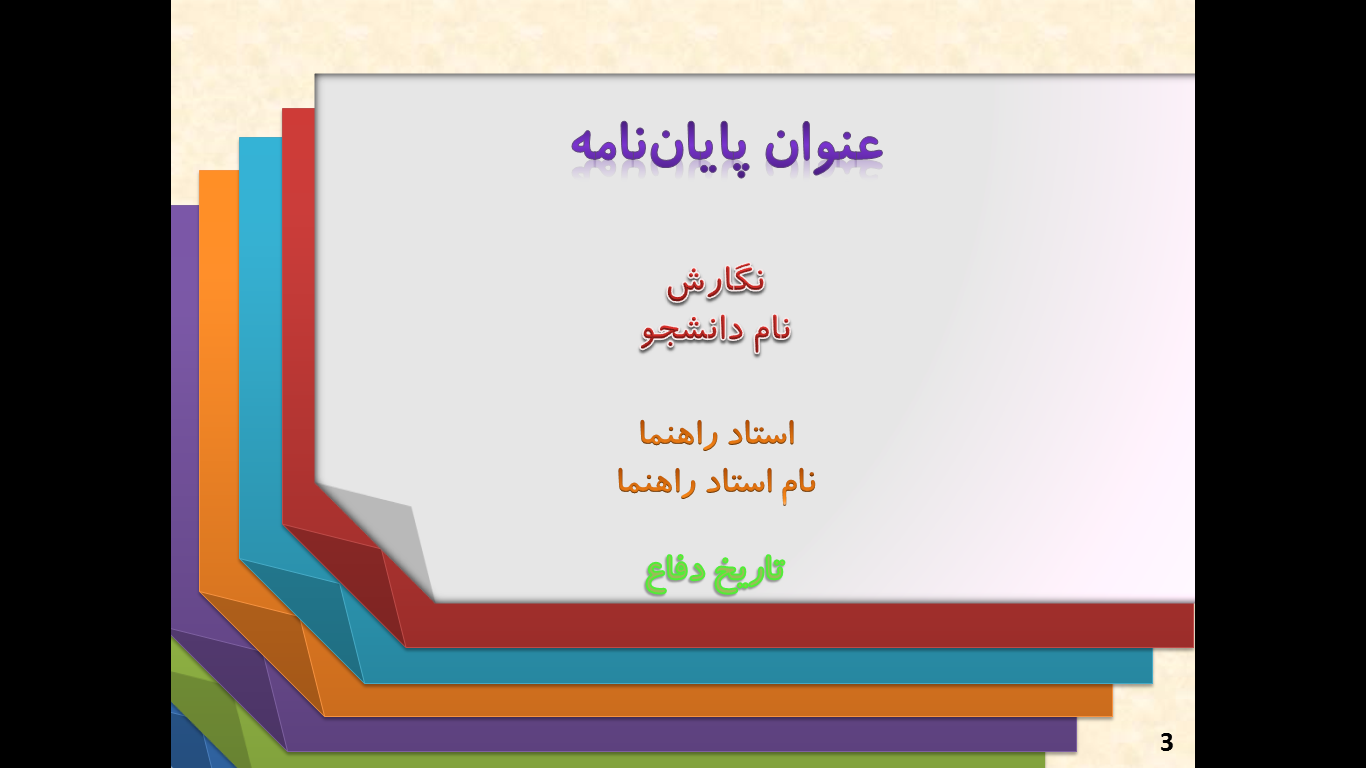 عنوان پایان‌نامه

نگارش
نام دانشجو

استاد راهنما
نام استاد راهنما

تاریخ دفاع

3